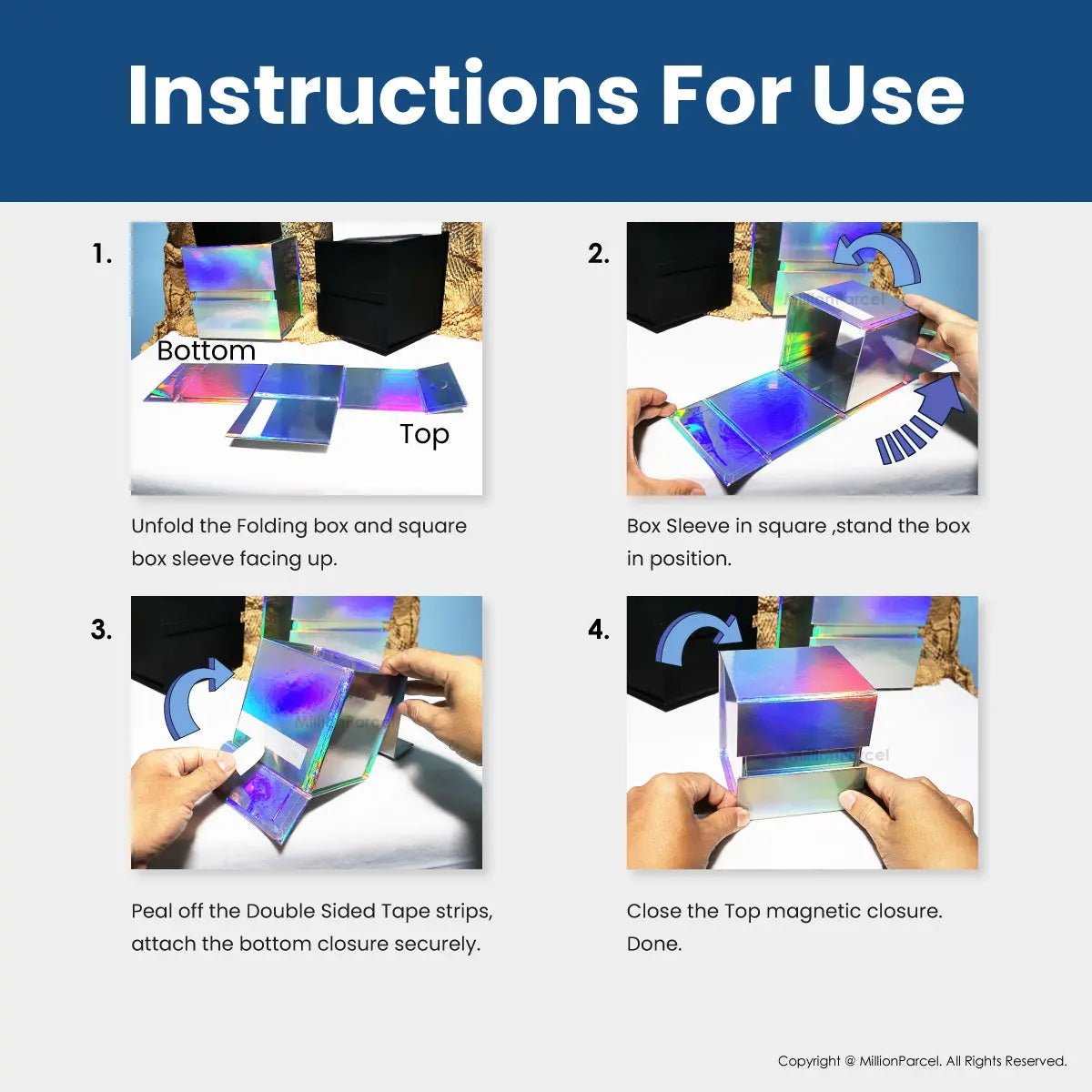 Instructions For Use

1.

Bottom

Top

Unfold the Folding box and square box sleeve facing up.

2.

MillionParcel

Box Sleeve in square ,stand the box in position.

3.

MillionParcel

Peal off the Double Sided Tape strips, attach the bottom closure securely.

4.

MillionParcel

Close the Top magnetic closure. Done.

Copyright @ MillionParcel. All Rights Reserved.